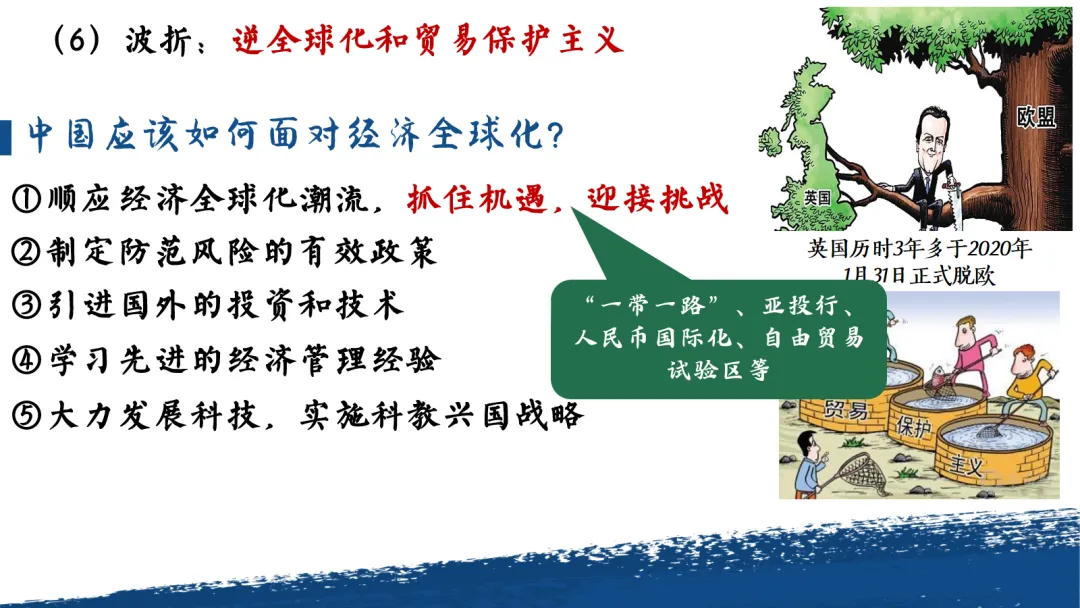 （6）波折：逆全球化和贸易保护主义

中国应该如何面对经济全球化？

①顺应经济全球化潮流，抓住机遇，迎接挑战

②制定防范风险的有效政策

③引进国外的投资和技术

④学习先进的经济管理经验

⑤大力发展科技，实施科教兴国战略

“一带一路”、亚投行、人民币国际化、自由贸易试验区等

欧盟

英国

英国历时3年多于2020年1月31日正式脱欧

贸易

保护

主义